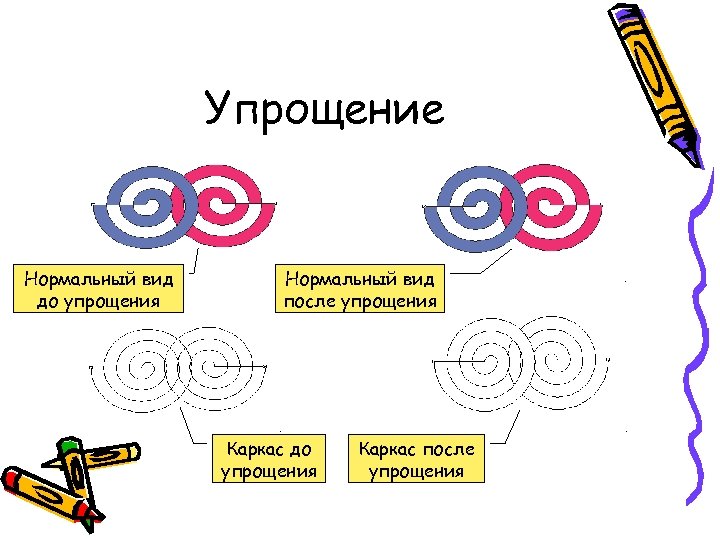 Упрощение

Нормальный вид до упрощения

Нормальный вид после упрощения

Каркас до упрощения

Каркас после упрощения